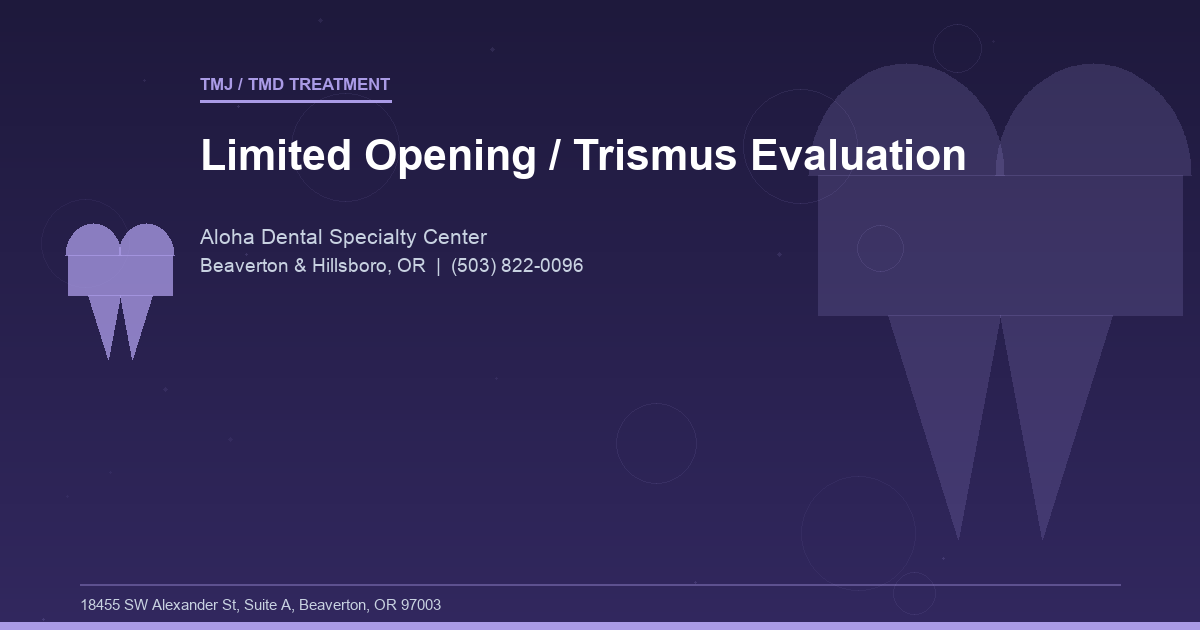 TMJ / TMD TREATMENT

Limited Opening / Trismus Evaluation

Aloha Dental Specialty Center
Beaverton & Hillsboro, OR | (503) 822-0096

18455 SW Alexander St, Suite A, Beaverton, OR 97003